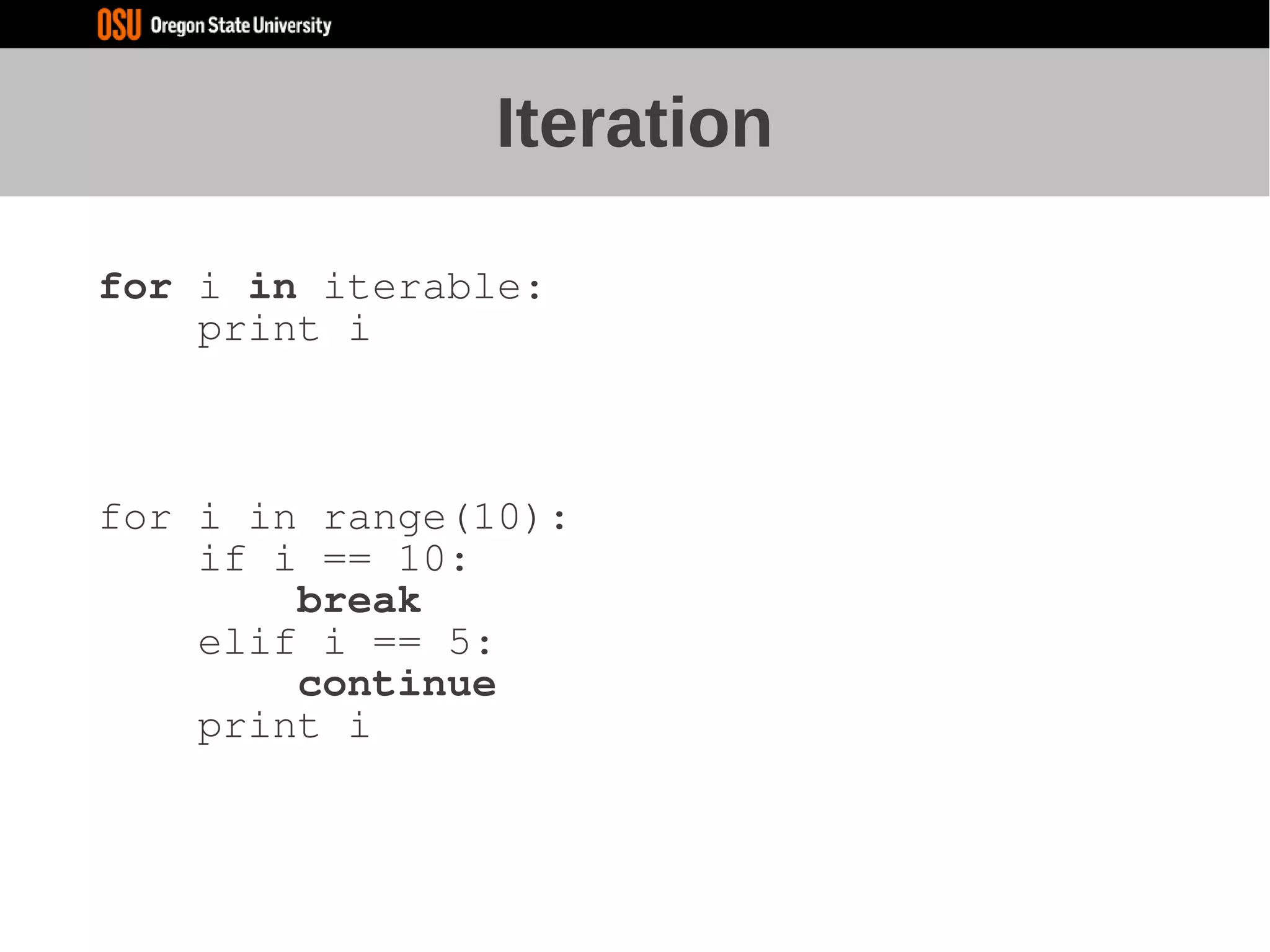 OSU Oregon State University

Iteration

for i in iterable:
    print i

for i in range(10):
    if i == 10:
        break
    elif i == 5:
        continue
    print i